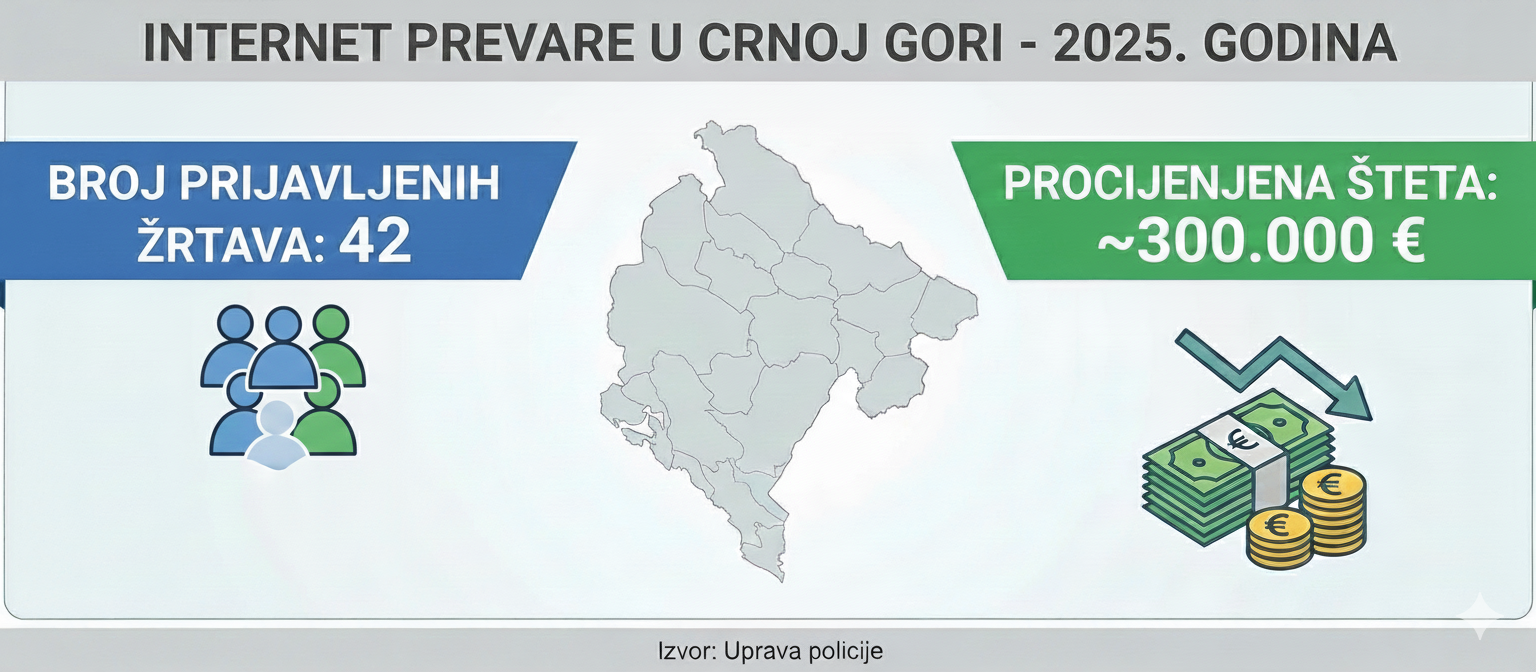 INTERNET PREVARE U CRNOJ GORI - 2025. GODINA

BROJ PRIJAVLJENIH ŽRTAVA: 42

PROCIJENJENA ŠTETA: ~300.000 €

€

€

€

Izvor: Uprava policije